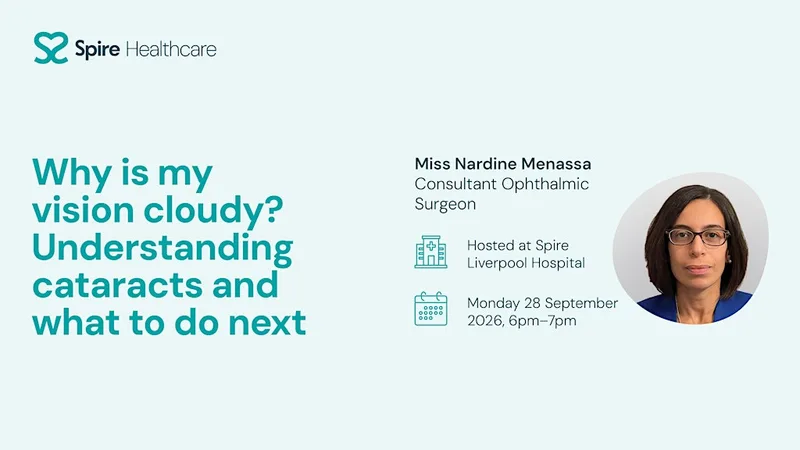 Spire Healthcare

Why is my vision cloudy? Understanding cataracts and what to do next

Miss Nardine Menassa
Consultant Ophthalmic Surgeon

Hosted at Spire Liverpool Hospital

Monday 28 September 2026, 6pm–7pm